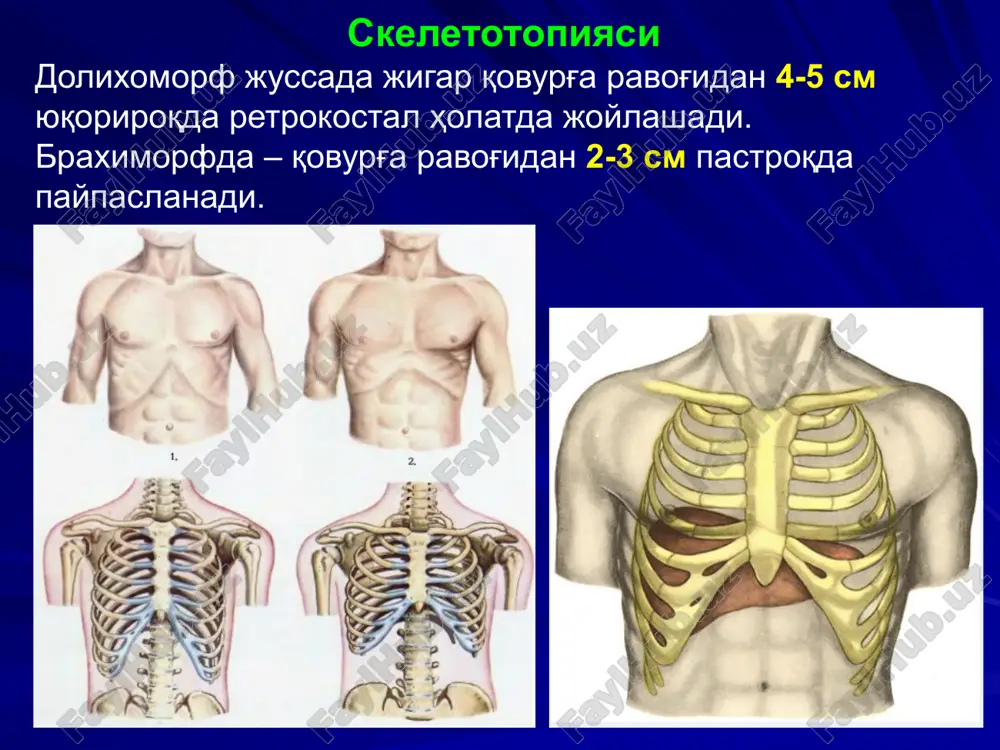 Скелетотопияси

Долихоморф жуссада жигар қовурға равоғидан 4-5 см юқорироқда ретрокостал ҳолатда жойлашади. Брахиморфда – қовурға равоғидан 2-3 см пастроқда пайпасланади.

1.

2.

FaylHub.uz